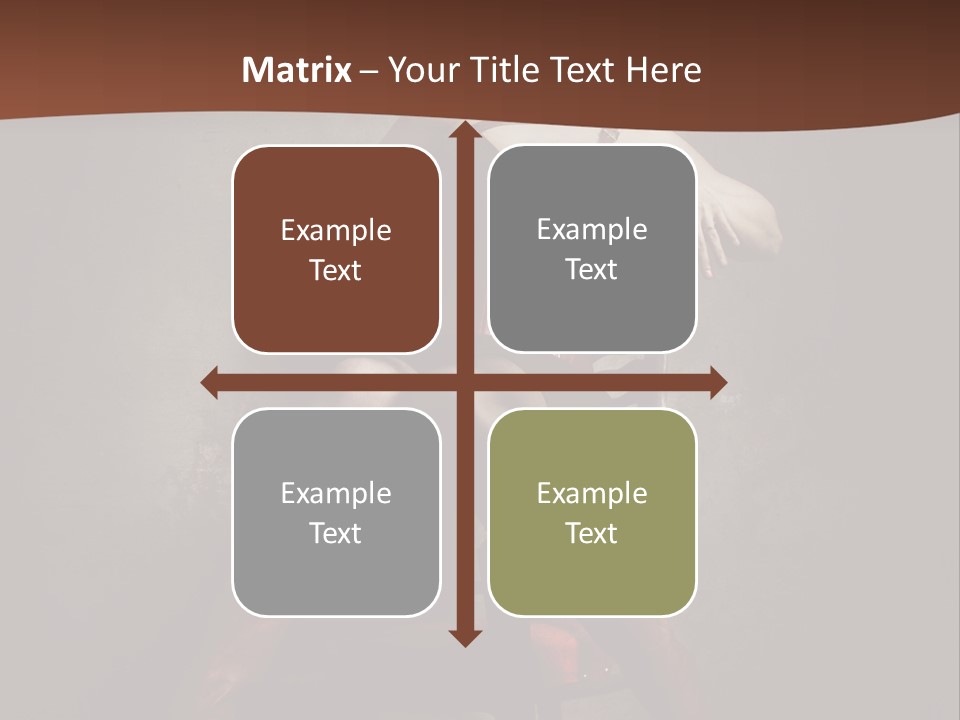 Matrix – Your Title Text Here

Example Text

Example Text

Example Text

Example Text